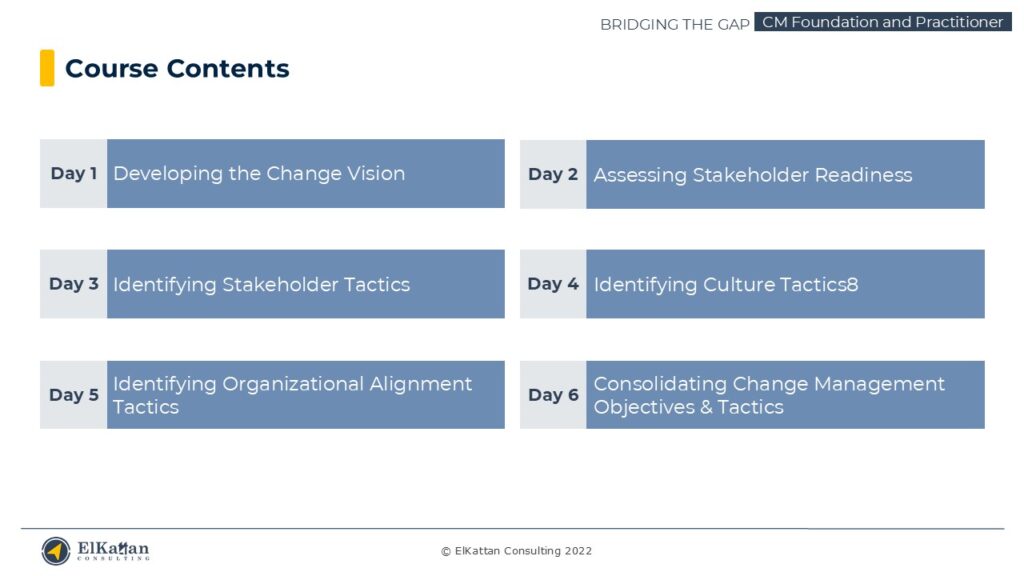 BRIDGING THE GAP CM Foundation and Practitioner

Course Contents

Day 1 Developing the Change Vision

Day 2 Assessing Stakeholder Readiness

Day 3 Identifying Stakeholder Tactics

Day 4 Identifying Culture Tactics8

Day 5 Identifying Organizational Alignment Tactics

Day 6 Consolidating Change Management Objectives & Tactics

ElKattan CONSULTING

© ElKattan Consulting 2022